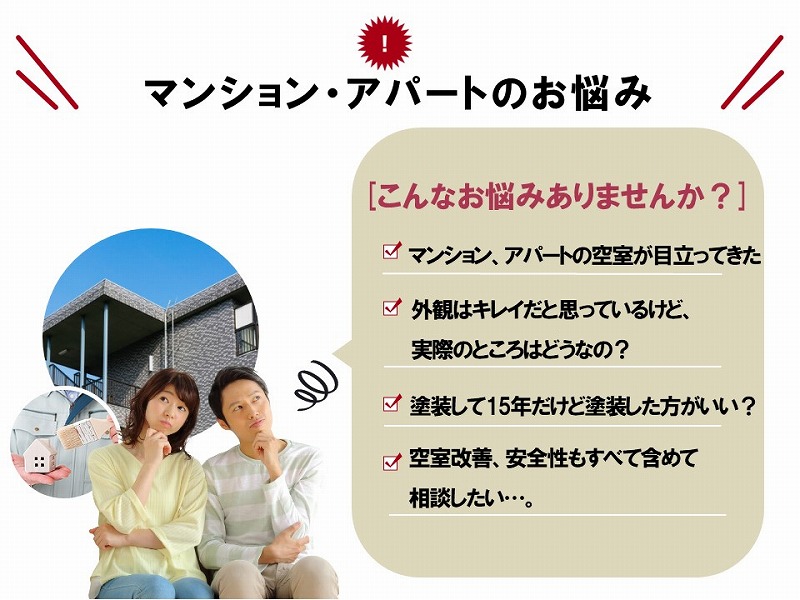 !

マンション・アパートのお悩み

[こんなお悩みありませんか？]

マンション、アパートの空室が目立ってきた

外観はキレイだと思っているけど、実際のところはどうなの？

塗装して15年だけど塗装した方がいい？

空室改善、安全性もすべて含めて相談したい…。